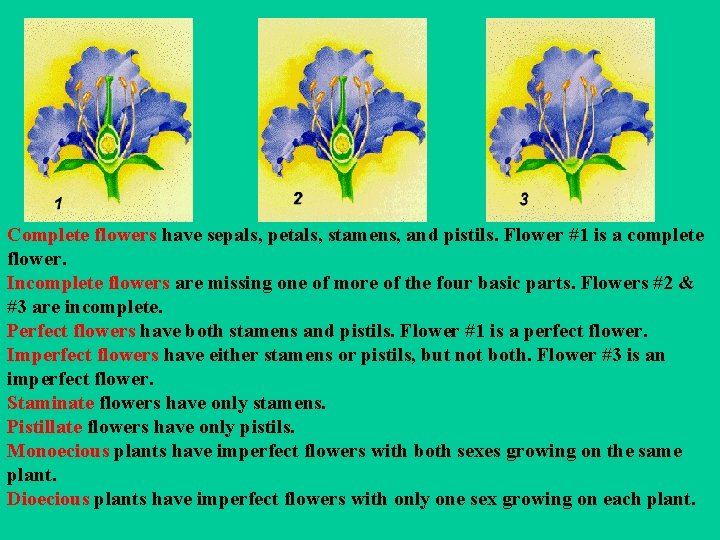 1

2

3

Complete flowers have sepals, petals, stamens, and pistils. Flower #1 is a complete flower.
Incomplete flowers are missing one of more of the four basic parts. Flowers #2 & #3 are incomplete.
Perfect flowers have both stamens and pistils. Flower #1 is a perfect flower.
Imperfect flowers have either stamens or pistils, but not both. Flower #3 is an imperfect flower.
Staminate flowers have only stamens.
Pistillate flowers have only pistils.
Monoecious plants have imperfect flowers with both sexes growing on the same plant.
Dioecious plants have imperfect flowers with only one sex growing on each plant.